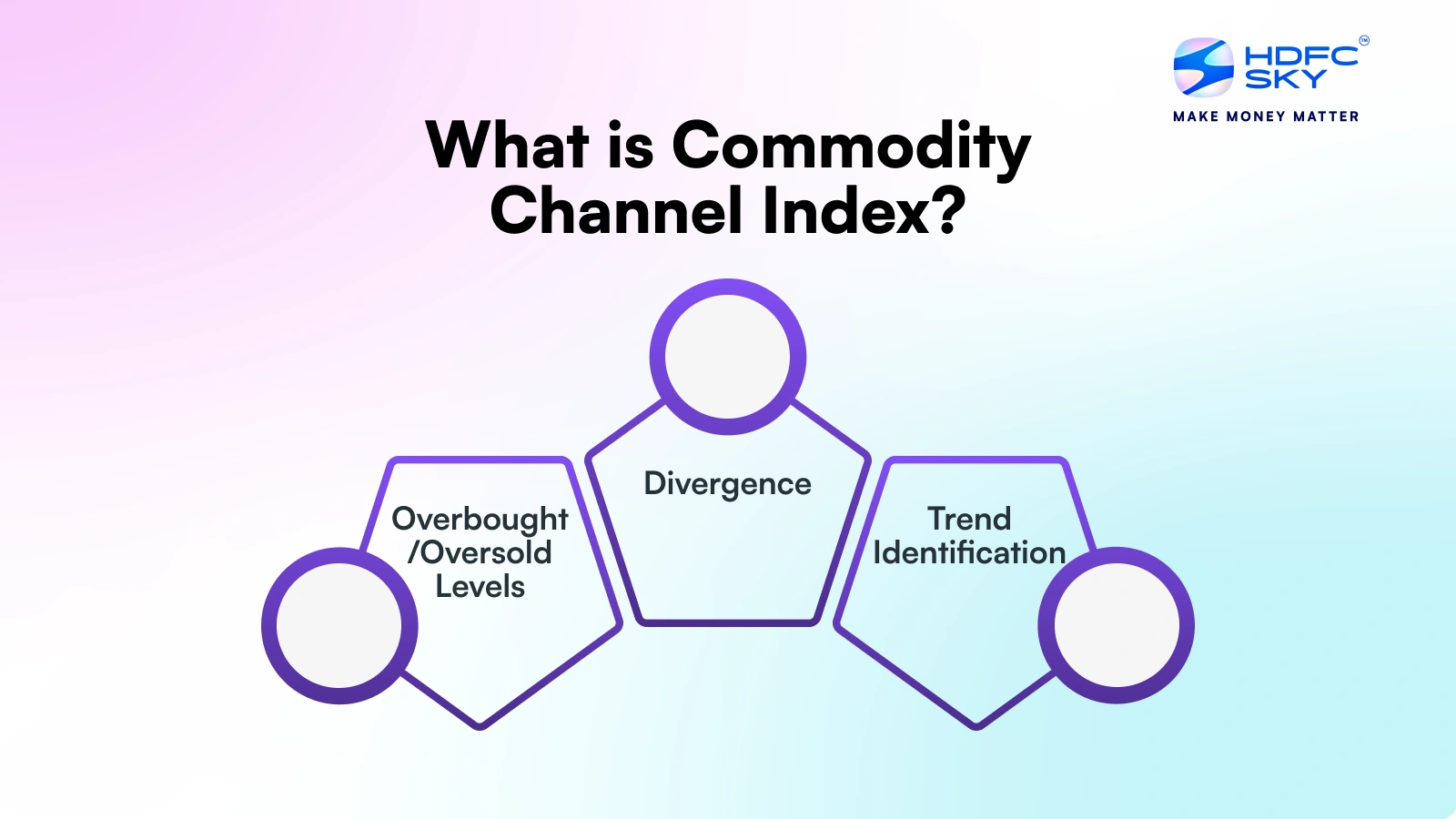 HDFC SKY™
MAKE MONEY MATTER

What is Commodity Channel Index?

Overbought /Oversold Levels

Divergence

Trend Identification